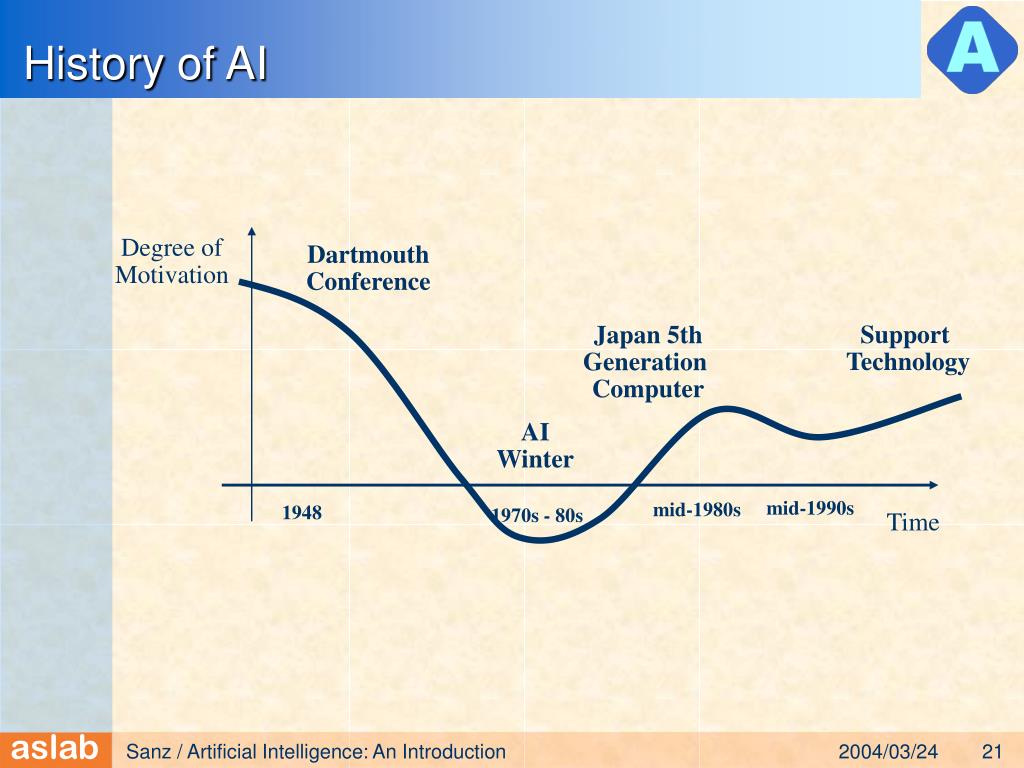 History of AI

A

Degree of Motivation

Dartmouth Conference

Japan 5th Generation Computer

Support Technology

AI Winter

1948

1970s - 80s

mid-1980s

mid-1990s

Time

aslab

Sanz / Artificial Intelligence: An Introduction

2004/03/24

21